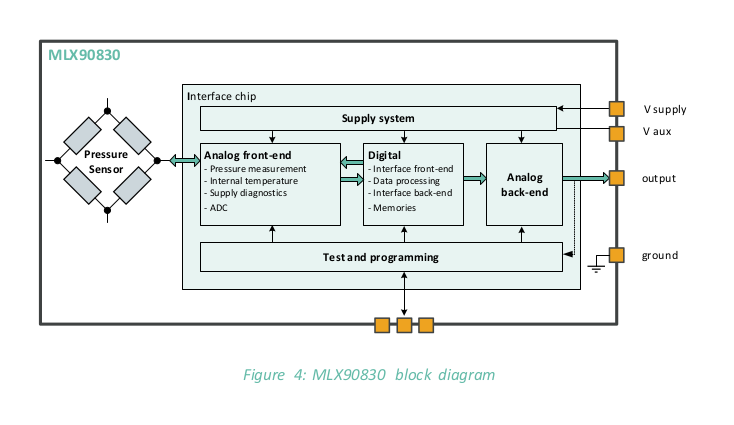 MLX90830

Interface chip

Supply system

Pressure Sensor

Analog front-end
- Pressure measurement
- Internal temperature
- Supply diagnostics
- ADC

Digital
- Interface front-end
- Data processing
- Interface back-end
- Memories

Analog back-end

Test and programming

V supply

V aux

output

ground

Figure 4: MLX90830 block diagram